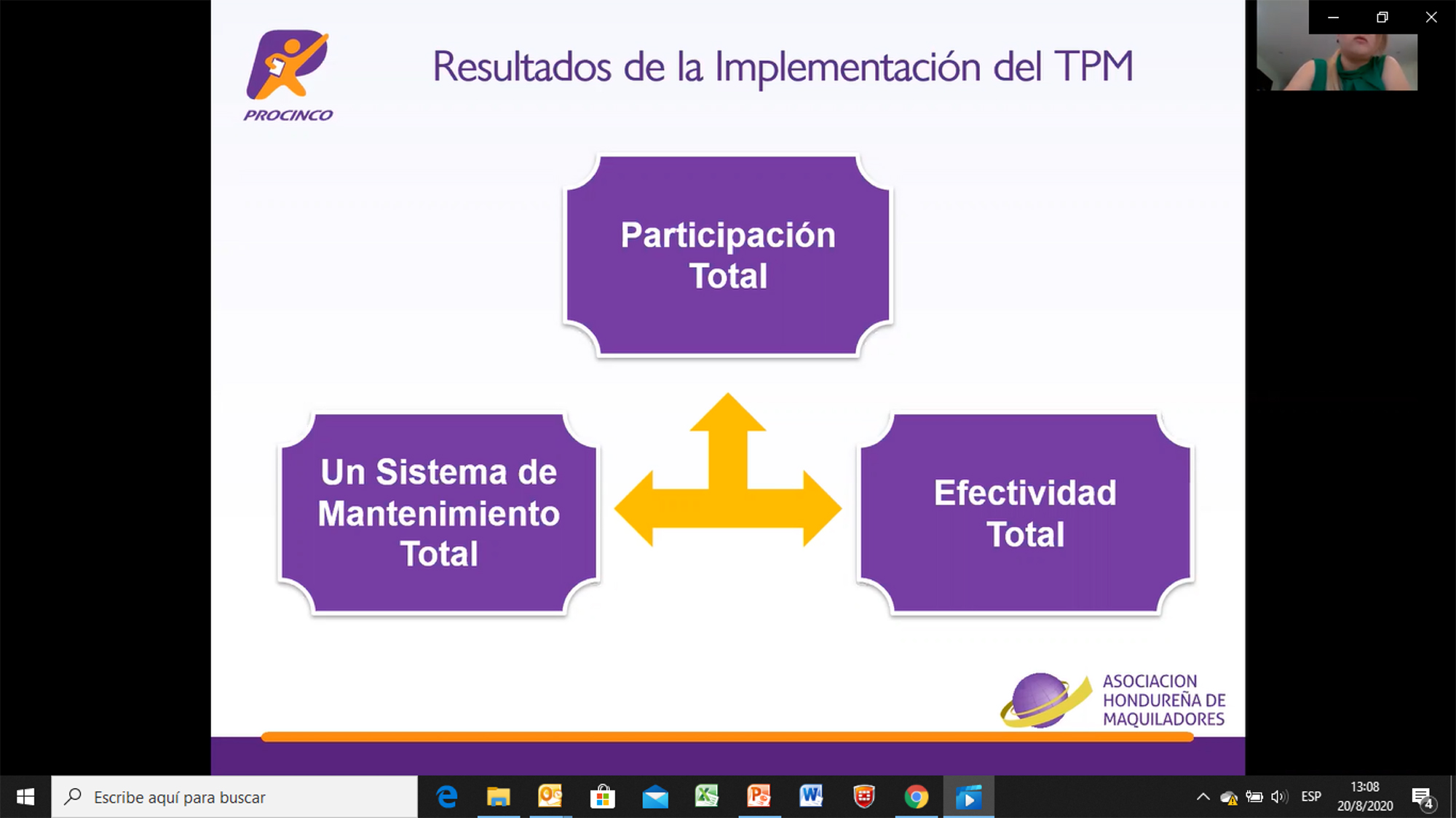 PROCINCO

Resultados de la Implementación del TPM

Participación Total

Un Sistema de Mantenimiento Total

Efectividad Total

ASOCIACION HONDUREÑA DE MAQUILADORES

Escribe aquí para buscar

ESP

13:08
20/8/2020

4